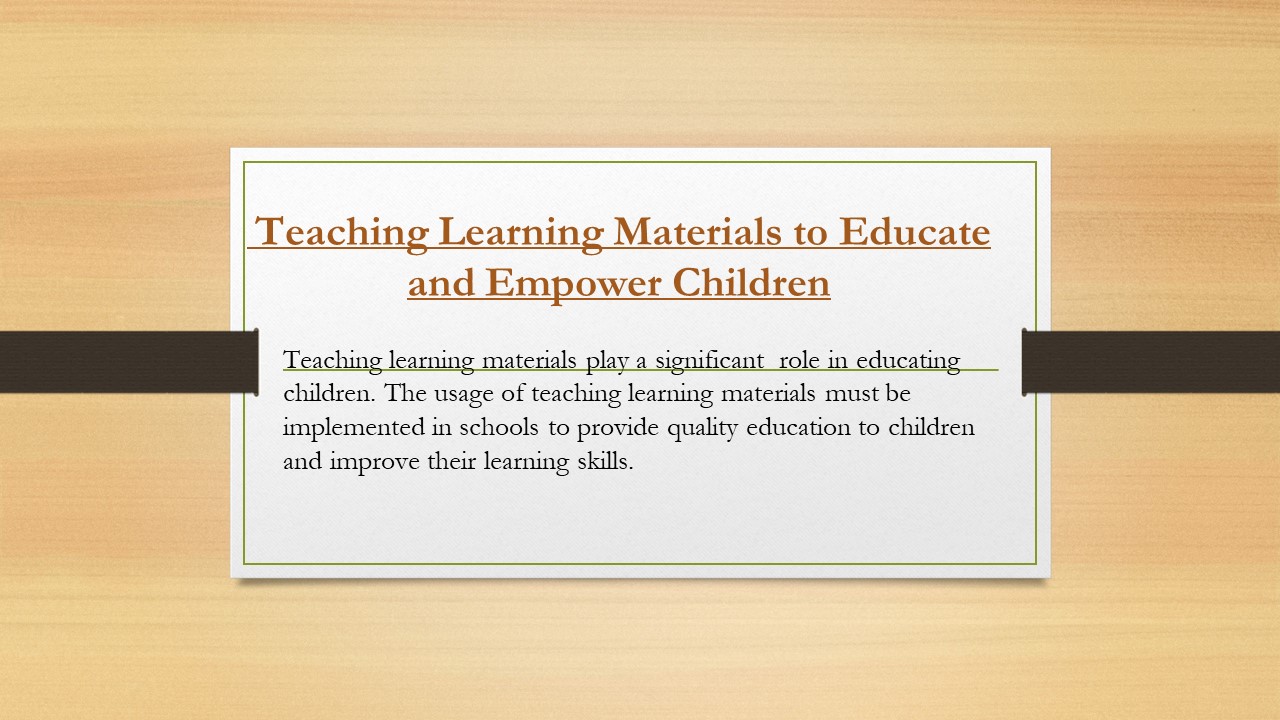 Teaching Learning Materials to Educate and Empower Children

Teaching learning materials play a significant role in educating children. The usage of teaching learning materials must be implemented in schools to provide quality education to children and improve their learning skills.